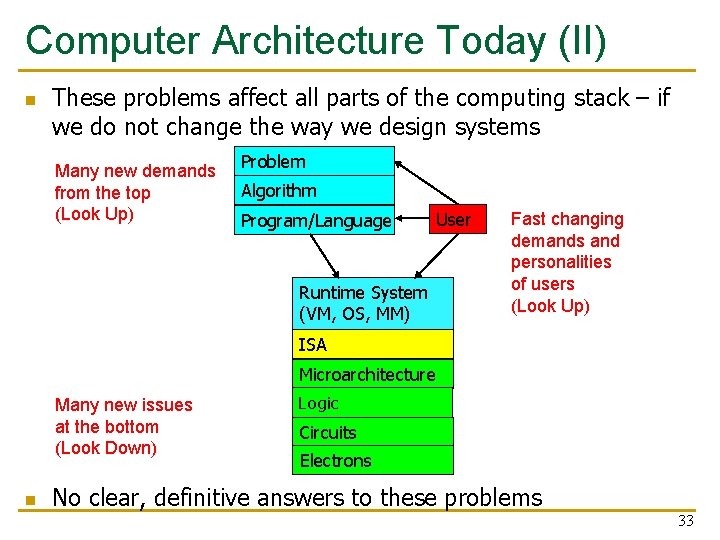 Computer Architecture Today (II)

These problems affect all parts of the computing stack – if we do not change the way we design systems

Many new demands from the top (Look Up)

Problem

Algorithm

Program/Language

User

Fast changing demands and personalities of users (Look Up)

Runtime System (VM, OS, MM)

ISA

Microarchitecture

Logic

Circuits

Electrons

Many new issues at the bottom (Look Down)

No clear, definitive answers to these problems

33